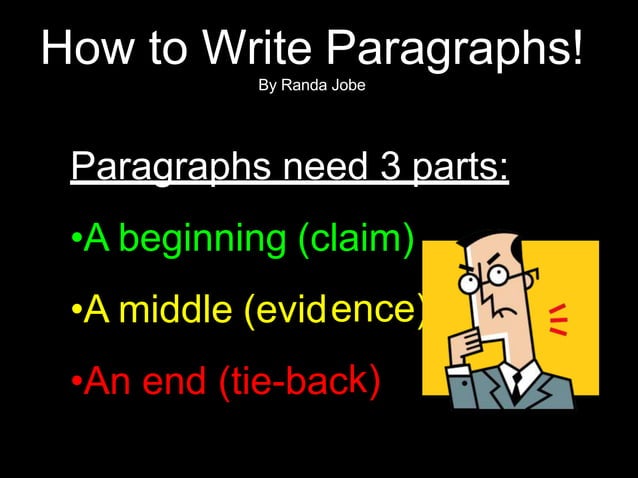 How to Write Paragraphs!
By Randa Jobe

Paragraphs need 3 parts:

•A beginning (claim)

•A middle (evidence)

•An end (tie-back)